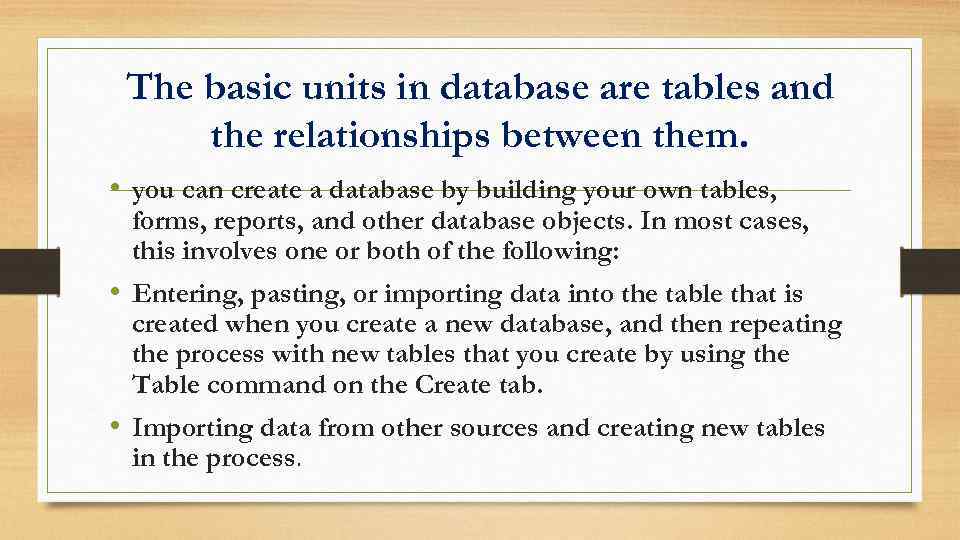 The basic units in database are tables and the relationships between them.

• you can create a database by building your own tables, forms, reports, and other database objects. In most cases, this involves one or both of the following:

• Entering, pasting, or importing data into the table that is created when you create a new database, and then repeating the process with new tables that you create by using the Table command on the Create tab.

• Importing data from other sources and creating new tables in the process.